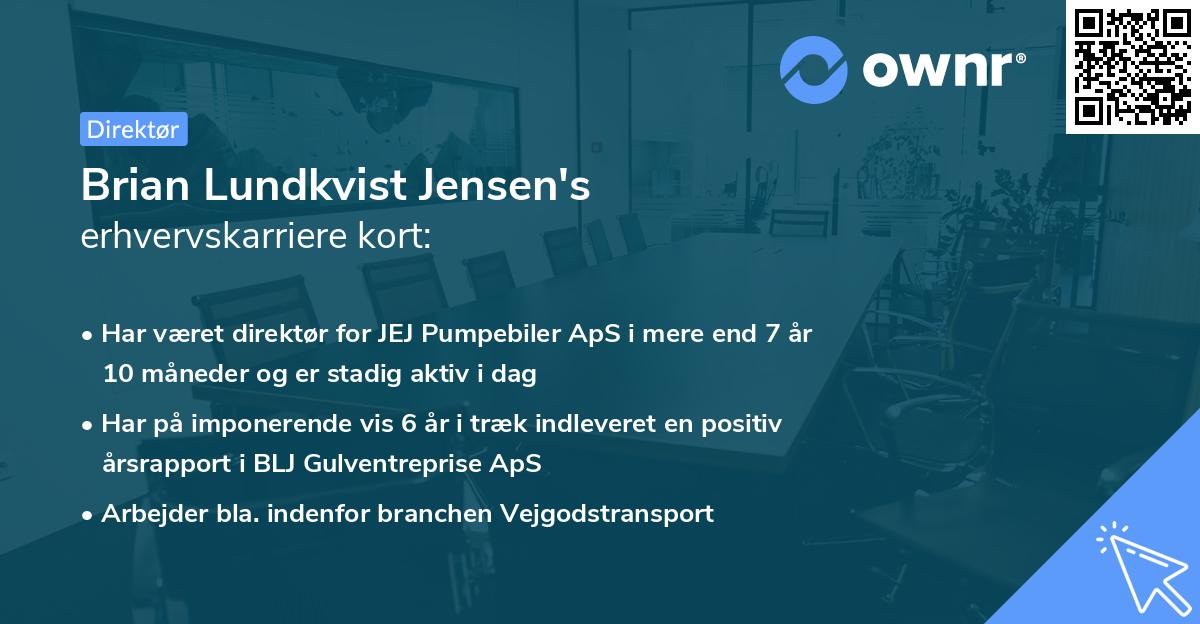 ownr®

Direktør

Brian Lundkvist Jensen's
erhvervskarriere kort:

• Har været direktør for JEJ Pumpebiler ApS i mere end 7 år 10 måneder og er stadig aktiv i dag

• Har på imponerende vis 6 år i træk indleveret en positiv årsrapport i BLJ Gulventreprise ApS

• Arbejder bla. indenfor branchen Vejgodstransport